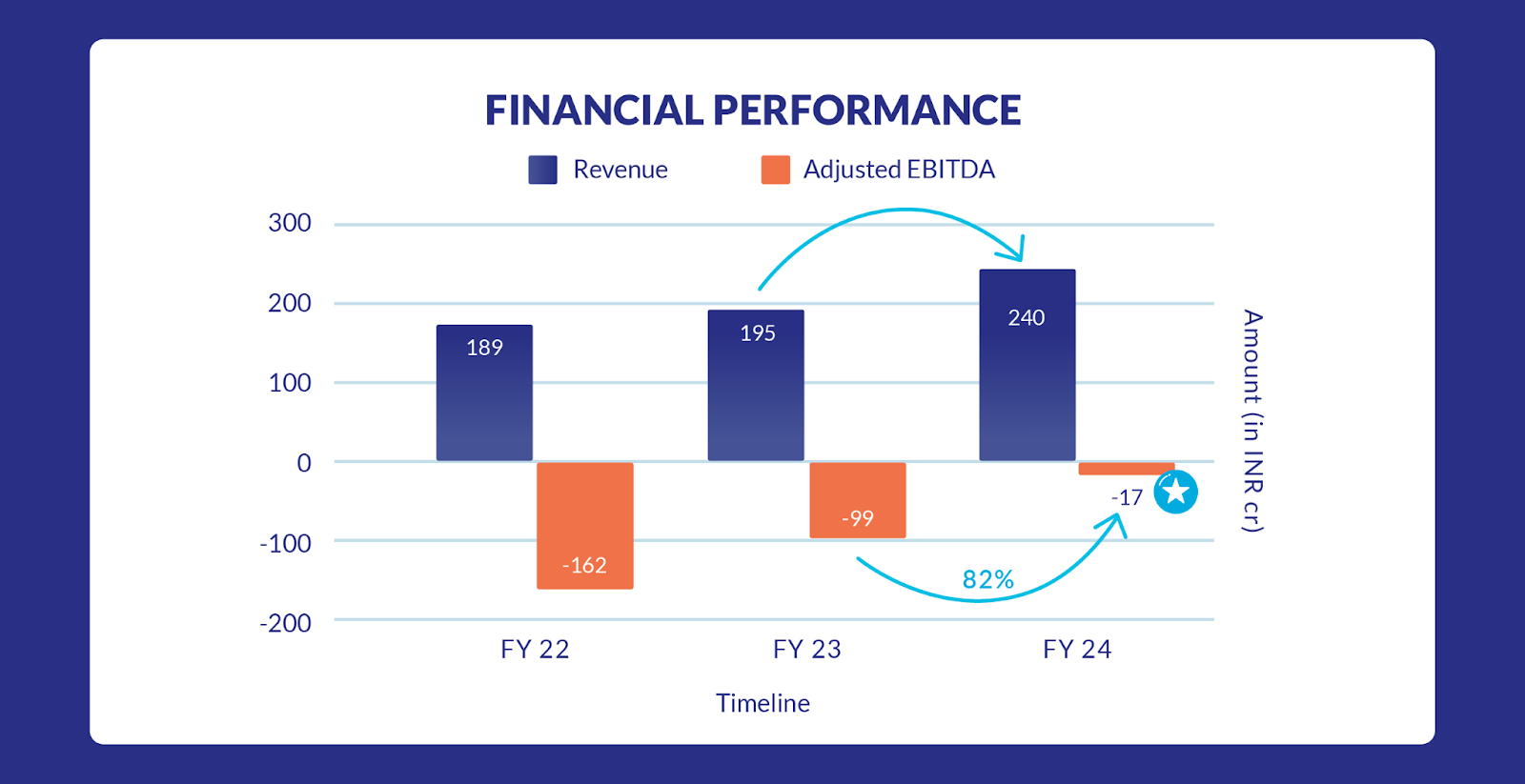 FINANCIAL PERFORMANCE

Revenue Adjusted EBITDA

300
200
100
0
-100
-200

189
-162
195
-99
240
-17
82%

FY 22 FY 23 FY 24

Timeline

Amount (in INR cr)